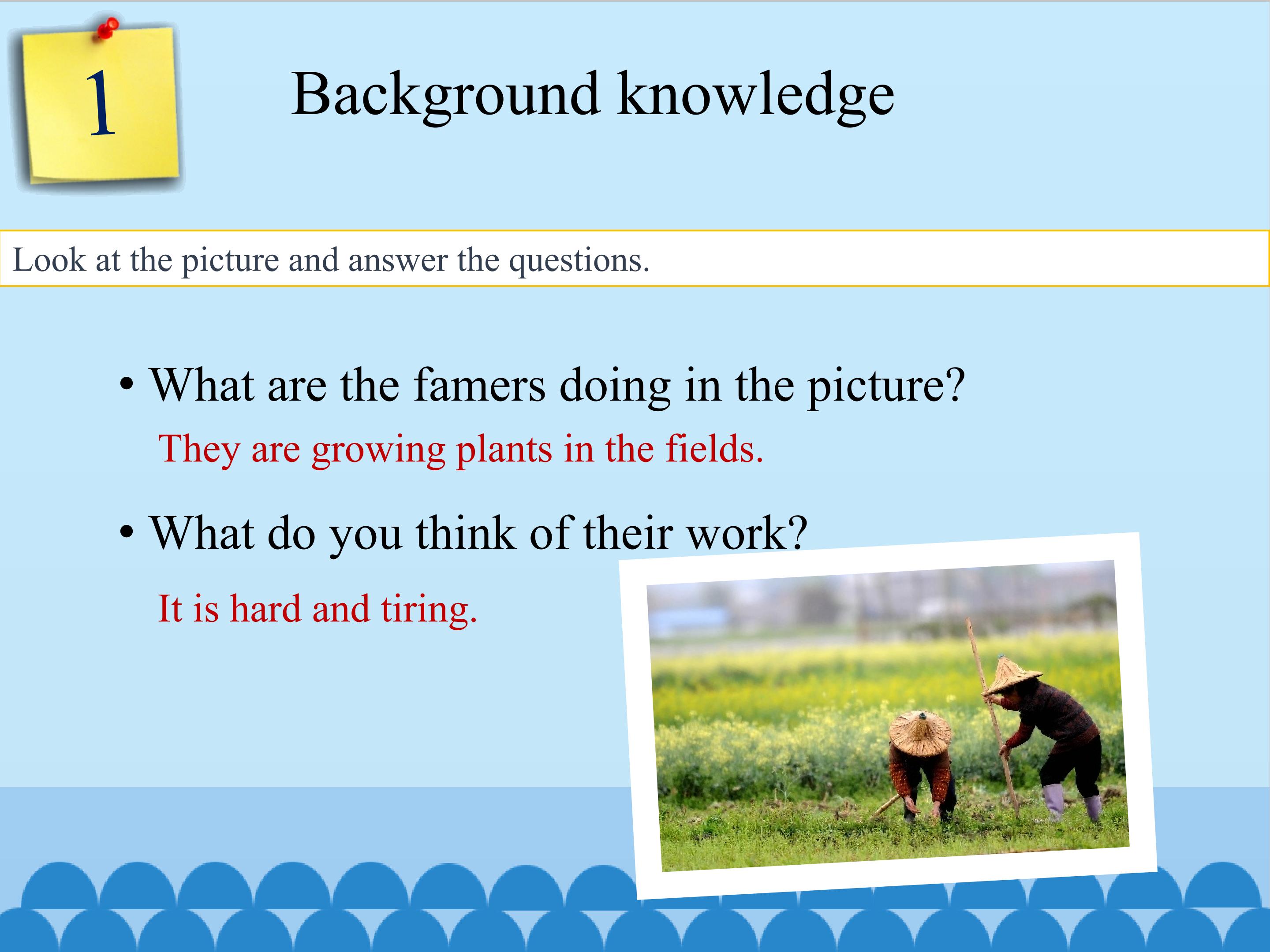 1

Background knowledge

Look at the picture and answer the questions.

• What are the famers doing in the picture?

They are growing plants in the fields.

• What do you think of their work?

It is hard and tiring.